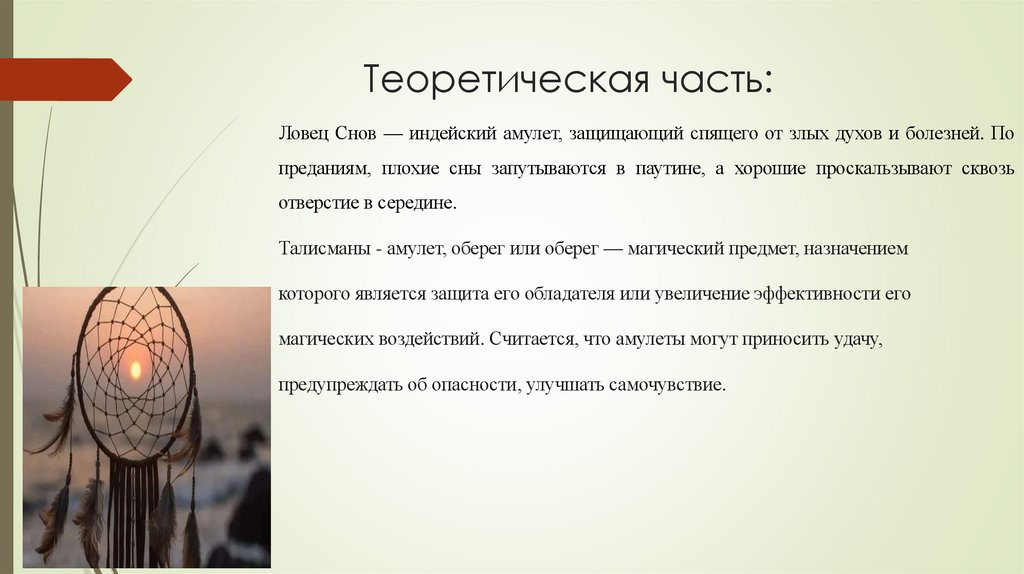 Теоретическая часть:

Ловец Снов — индейский амулет, защищающий спящего от злых духов и болезней. По преданиям, плохие сны запутываются в паутине, а хорошие проскальзывают сквозь отверстие в середине.

Талисманы - амулет, оберег или оберег — магический предмет, назначением которого является защита его обладателя или увеличение эффективности его магических воздействий. Считается, что амулеты могут приносить удачу, предупреждать об опасности, улучшать самочувствие.